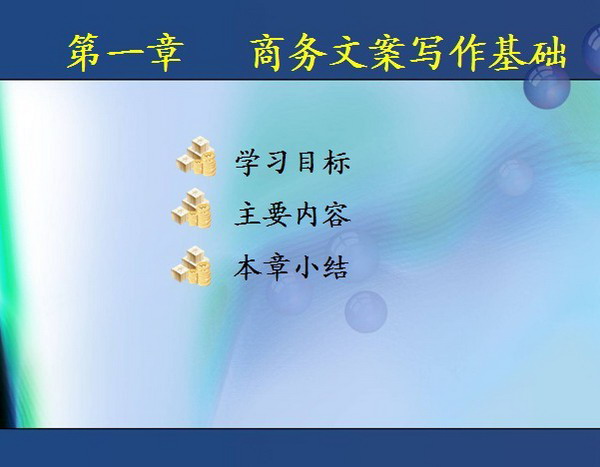 第一章　　商务文案写作基础

学习目标

主要内容

本章小结